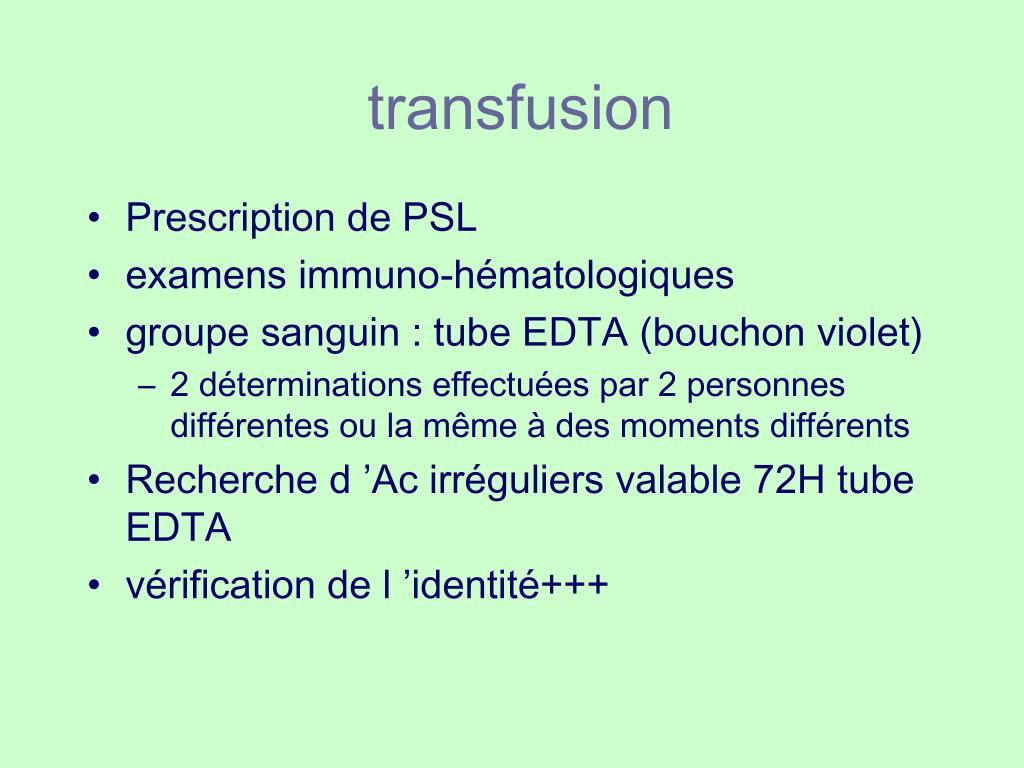 transfusion

• Prescription de PSL
• examens immuno-hématologiques
• groupe sanguin : tube EDTA (bouchon violet)
  – 2 déterminations effectuées par 2 personnes différentes ou la même à des moments différents
• Recherche d ’Ac irréguliers valable 72H tube EDTA
• vérification de l ’identité+++